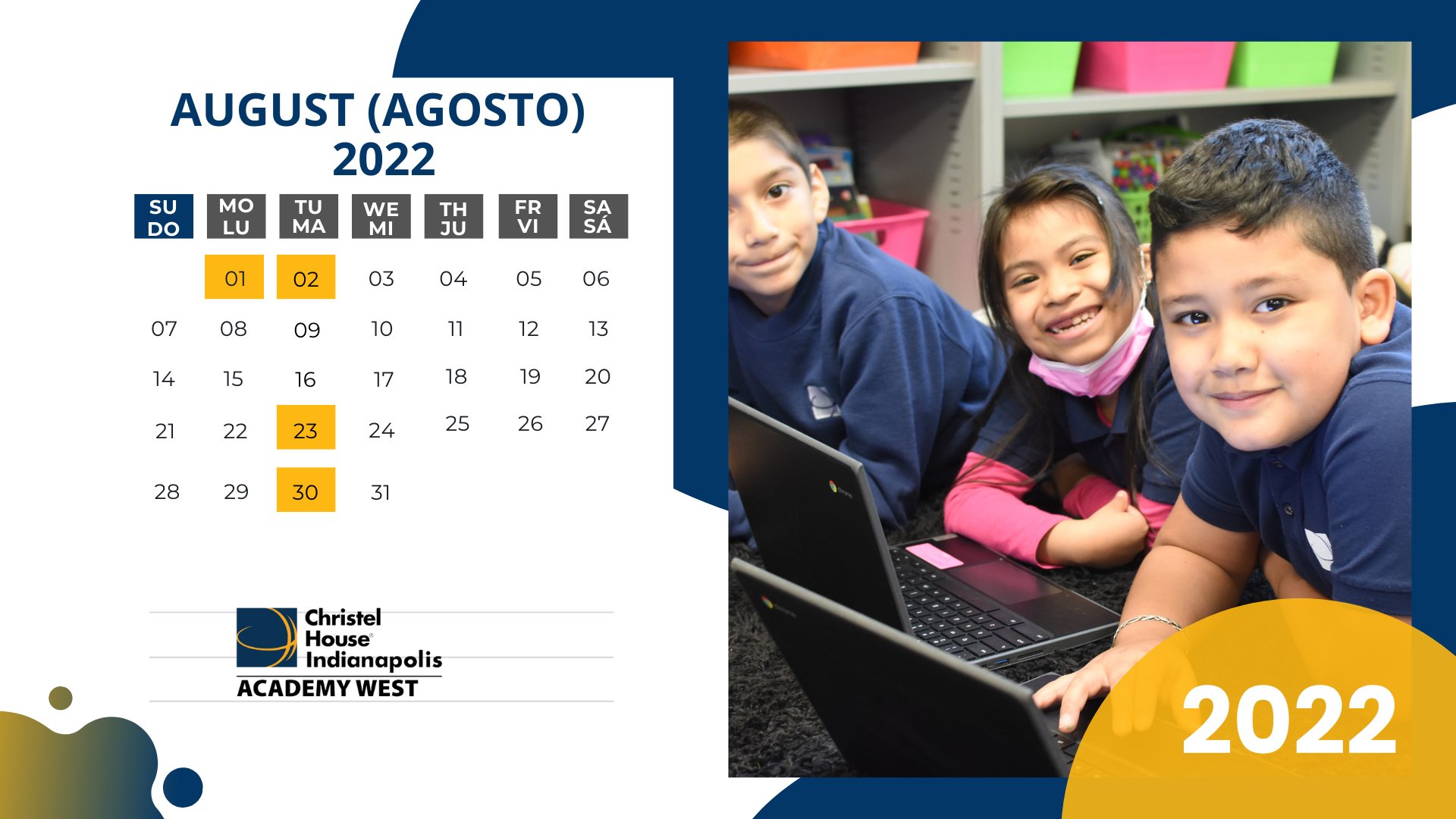 AUGUST (AGOSTO) 2022

| SU DO | MO LU | TU MA | WE MI | TH JU | FR VI | SA SÁ |
|---|---|---|---|---|---|---|
| | 01 | 02 | 03 | 04 | 05 | 06 |
| 07 | 08 | 09 | 10 | 11 | 12 | 13 |
| 14 | 15 | 16 | 17 | 18 | 19 | 20 |
| 21 | 22 | 23 | 24 | 25 | 26 | 27 |
| 28 | 29 | 30 | 31 | | | |

Christel House Indianapolis
ACADEMY WEST

2022